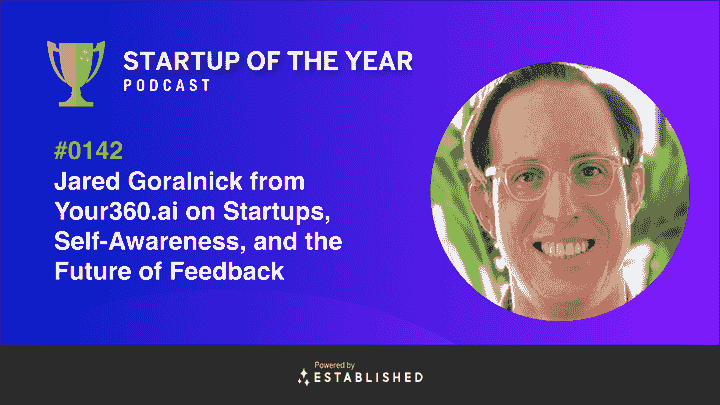 STARTUP OF THE YEAR
PODCAST

#0142
Jared Goralnick from Your360.ai on Startups, Self-Awareness, and the Future of Feedback

Powered by
ESTABLISHED